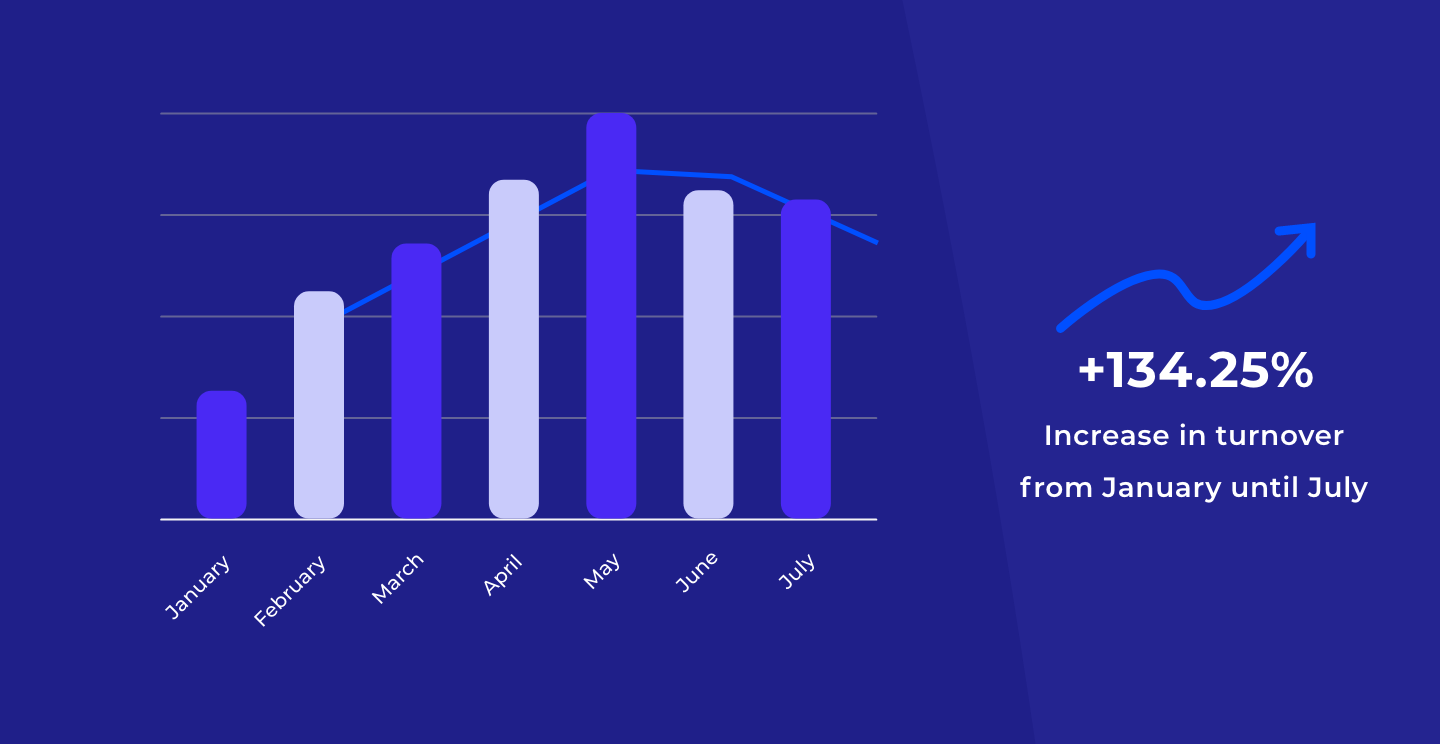 January
February
March
April
May
June
July

+134.25%
Increase in turnover from January until July